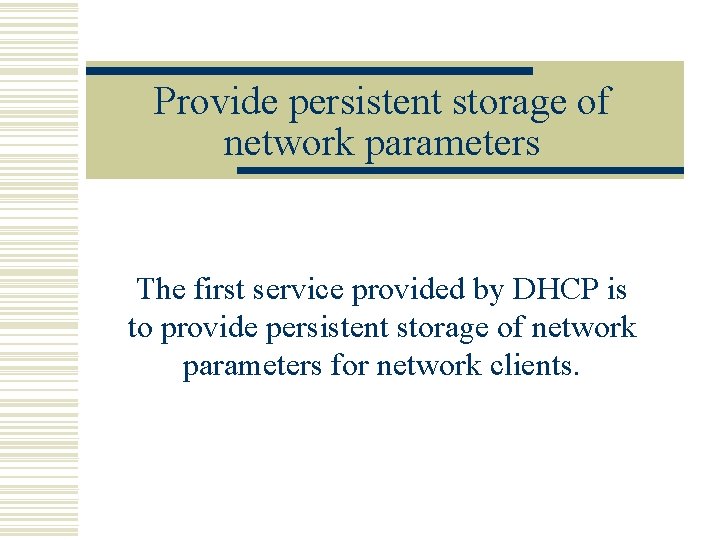 Provide persistent storage of network parameters

The first service provided by DHCP is to provide persistent storage of network parameters for network clients.